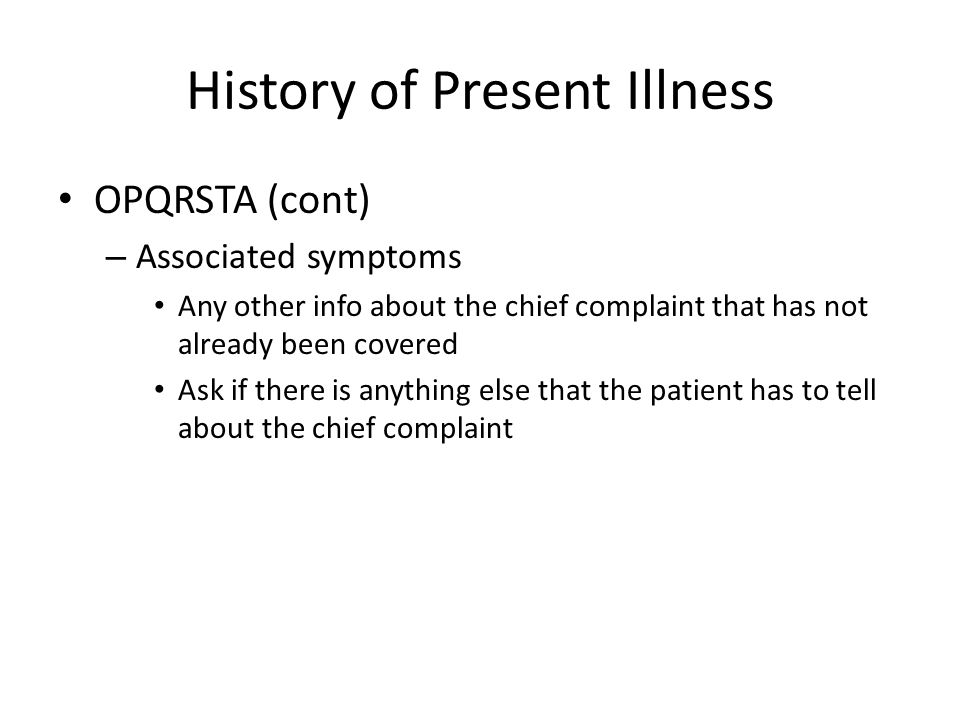 History of Present Illness

• OPQRSTA (cont)
– Associated symptoms
• Any other info about the chief complaint that has not already been covered
• Ask if there is anything else that the patient has to tell about the chief complaint